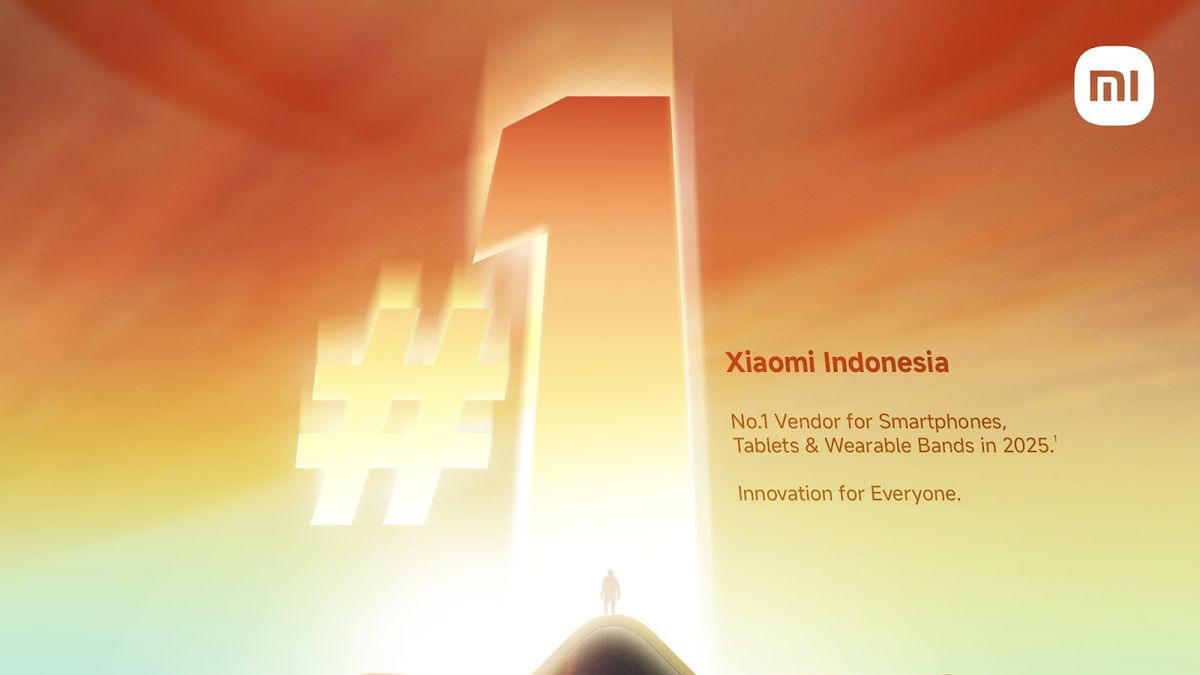 mi

#1

Xiaomi Indonesia

No.1 Vendor for Smartphones, Tablets & Wearable Bands in 2025.$^1$

Innovation for Everyone.